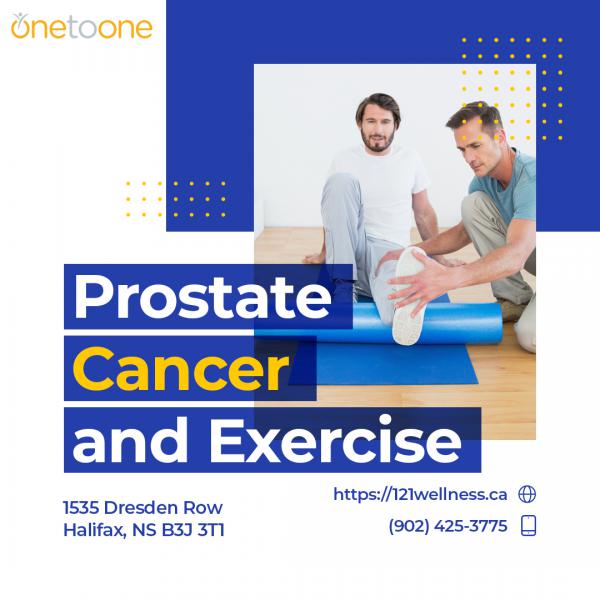 onetoone

Prostate Cancer and Exercise

1535 Dresden Row
Halifax, NS B3J 3T1

https://121wellness.ca

(902) 425-3775